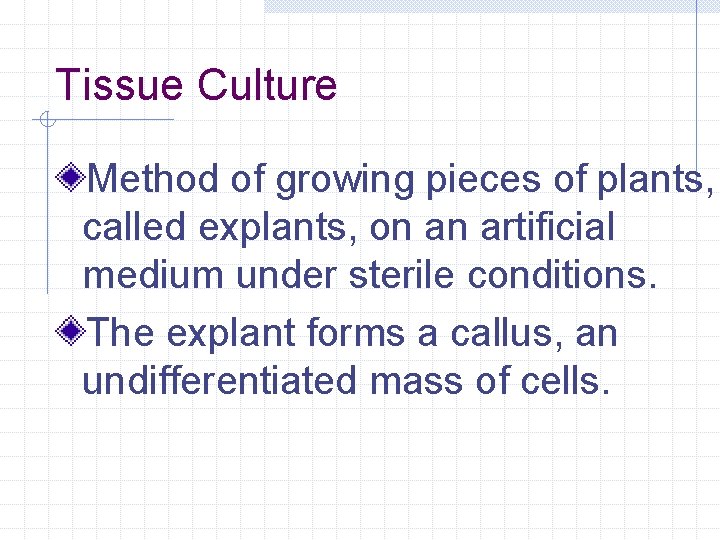 Tissue Culture

Method of growing pieces of plants, called explants, on an artificial medium under sterile conditions.

The explant forms a callus, an undifferentiated mass of cells.